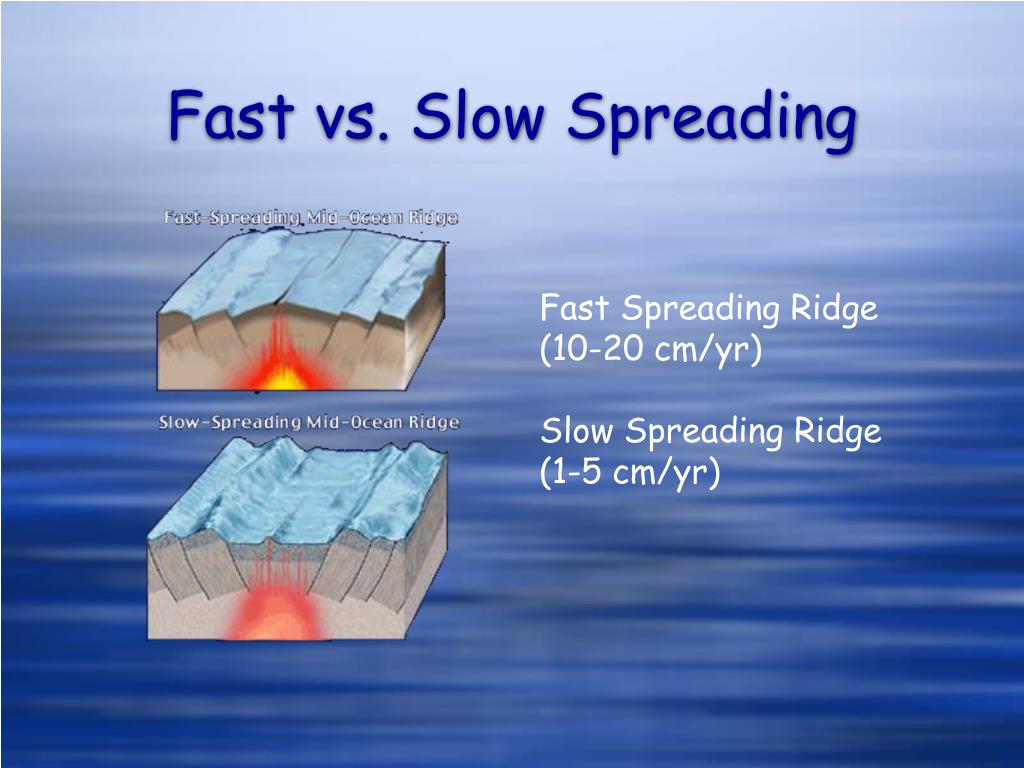 Fast vs. Slow Spreading

Fast-Spreading Mid-Ocean Ridge

Slow-Spreading Mid-Ocean Ridge

Fast Spreading Ridge (10-20 cm/yr)

Slow Spreading Ridge (1-5 cm/yr)